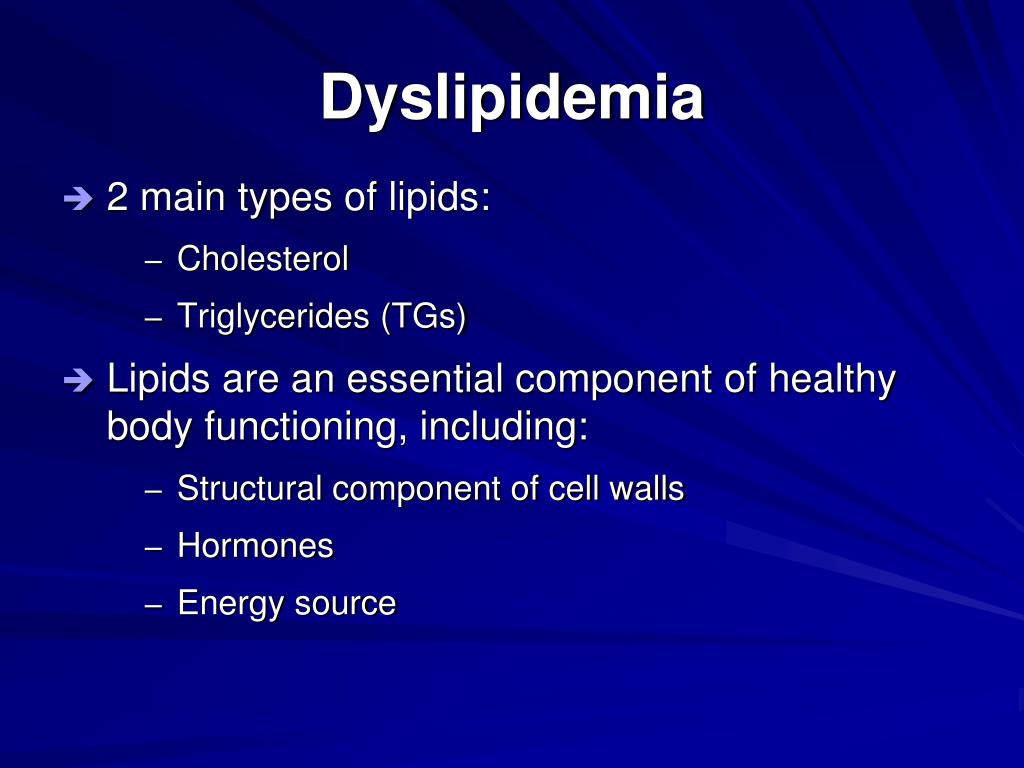 Dyslipidemia

➔ 2 main types of lipids:
– Cholesterol
– Triglycerides (TGs)

➔ Lipids are an essential component of healthy body functioning, including:
– Structural component of cell walls
– Hormones
– Energy source